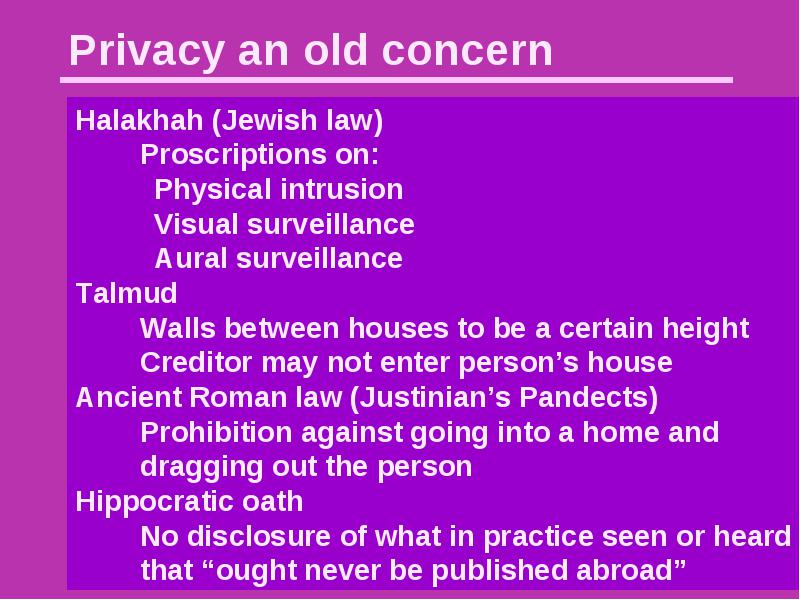 Privacy an old concern

Halakhah (Jewish law)
Proscriptions on:
Physical intrusion
Visual surveillance
Aural surveillance
Talmud
Walls between houses to be a certain height
Creditor may not enter person’s house
Ancient Roman law (Justinian’s Pandects)
Prohibition against going into a home and dragging out the person
Hippocratic oath
No disclosure of what in practice seen or heard that “ought never be published abroad”